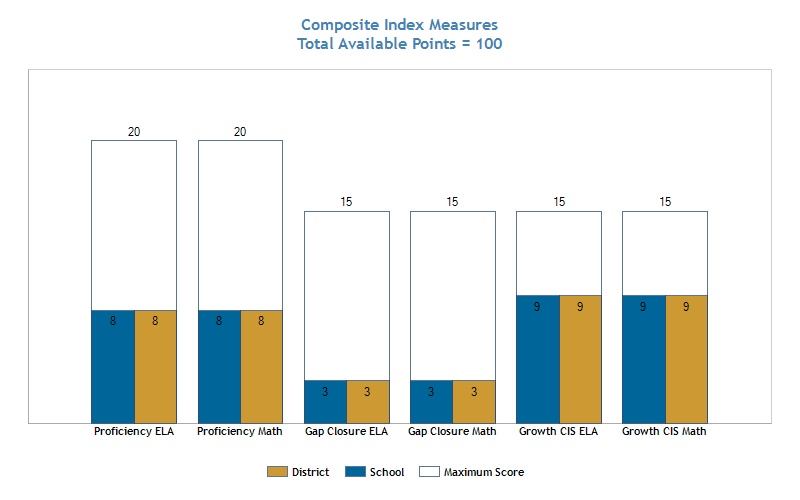 Composite Index Measures
Total Available Points = 100

20
20
15
15
15
15

8 8
8 8
3 3
3 3
9 9
9 9

Proficiency ELA
Proficiency Math
Gap Closure ELA
Gap Closure Math
Growth CIS ELA
Growth CIS Math

District
School
Maximum Score